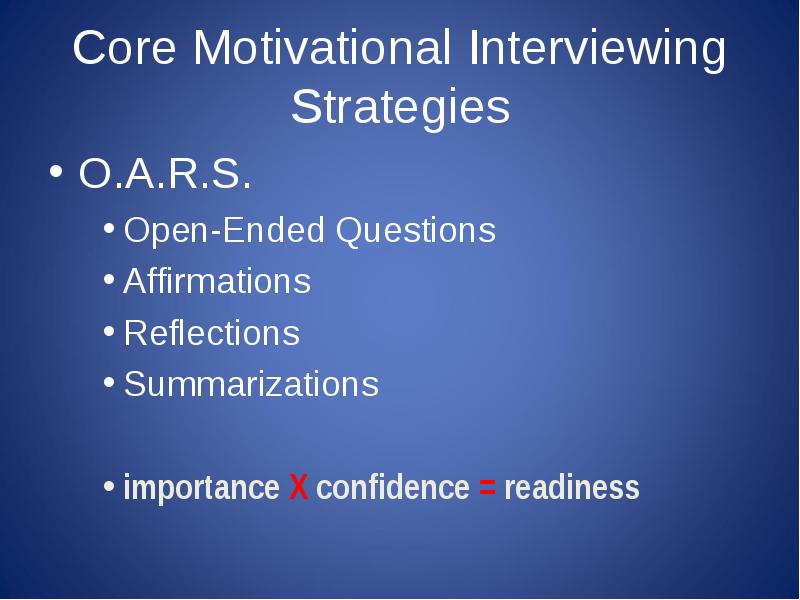 Core Motivational Interviewing Strategies

• O.A.R.S.
• Open-Ended Questions
• Affirmations
• Reflections
• Summarizations

• importance X confidence = readiness